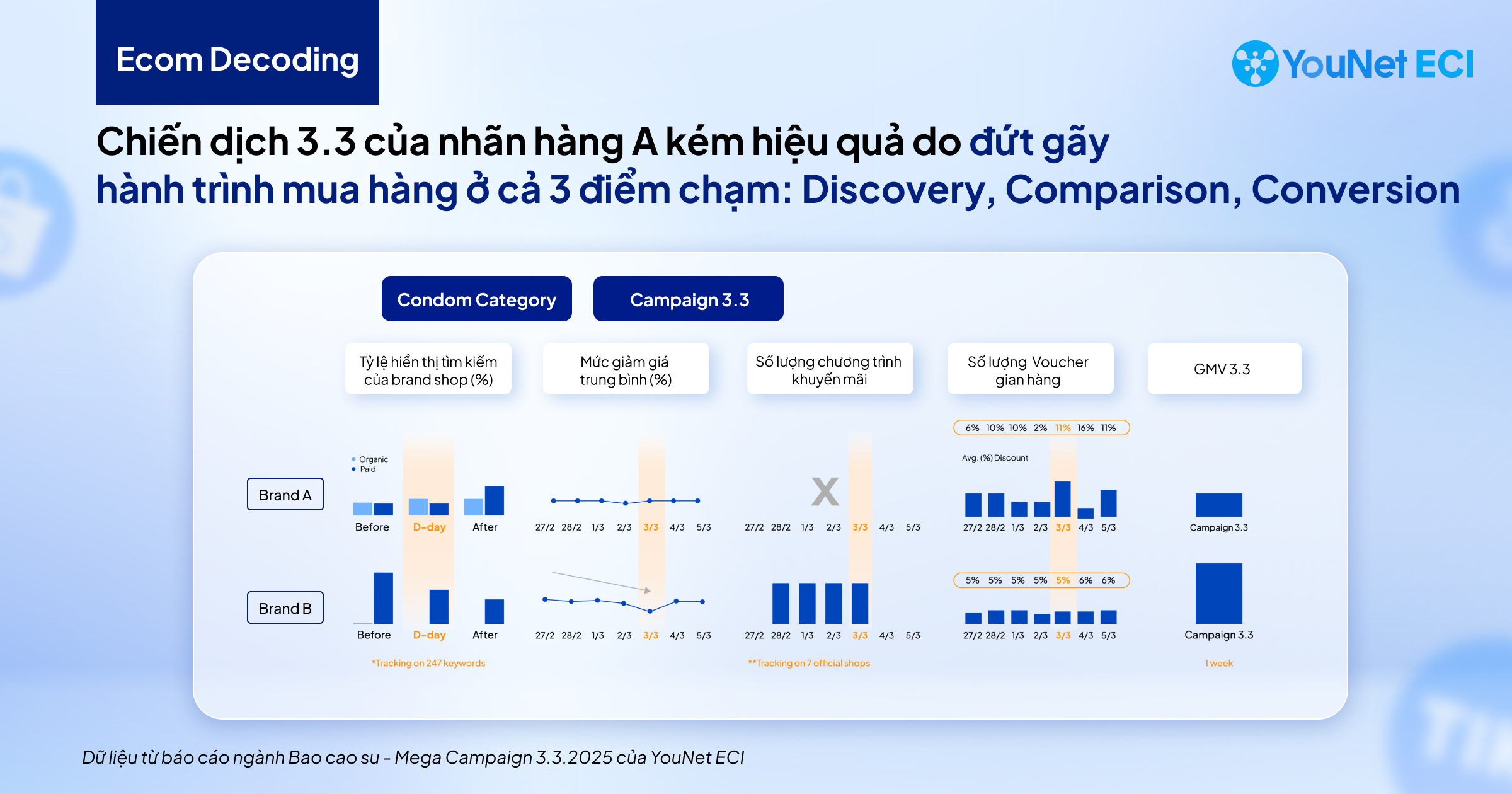 Ecom Decoding

YouNet ECI

Chiến dịch 3.3 của nhãn hàng A kém hiệu quả do đứt gãy hành trình mua hàng ở cả 3 điểm chạm: Discovery, Comparison, Conversion

Condom Category

Campaign 3.3

Tỷ lệ hiển thị tìm kiếm của brand shop (%)

Mức giảm giá trung bình (%)

Số lượng chương trình khuyến mãi

Số lượng Voucher gian hàng

GMV 3.3

Brand A

Organic
Paid

Before D-day After

27/2 28/2 1/3 2/3 3/3 4/3 5/3

X

27/2 28/2 1/3 2/3 3/3 4/3 5/3

6% 10% 10% 2% 11% 16% 11%

Avg. (%) Discount

27/2 28/2 1/3 2/3 3/3 4/3 5/3

Campaign 3.3

Brand B

Before D-day After

27/2 28/2 1/3 2/3 3/3 4/3 5/3

27/2 28/2 1/3 2/3 3/3 4/3 5/3

5% 5% 5% 5% 5% 6% 6%

27/2 28/2 1/3 2/3 3/3 4/3 5/3

Campaign 3.3

*Tracking on 247 keywords

**Tracking on 7 official shops

1 week

Dữ liệu từ báo cáo ngành Bao cao su - Mega Campaign 3.3.2025 của YouNet ECI